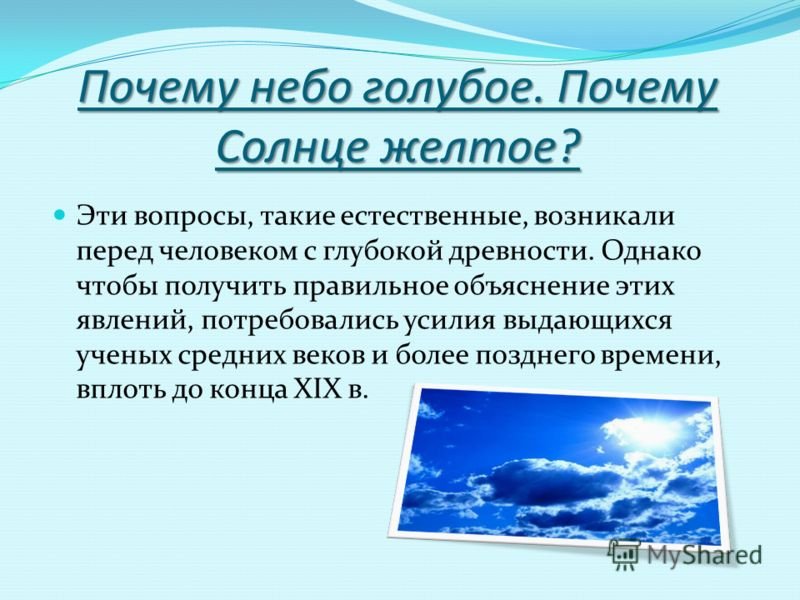 Почему небо голубое. Почему Солнце желтое?

Эти вопросы, такие естественные, возникали перед человеком с глубокой древности. Однако чтобы получить правильное объяснение этих явлений, потребовались усилия выдающихся ученых средних веков и более позднего времени, вплоть до конца XIX в.

MyShared